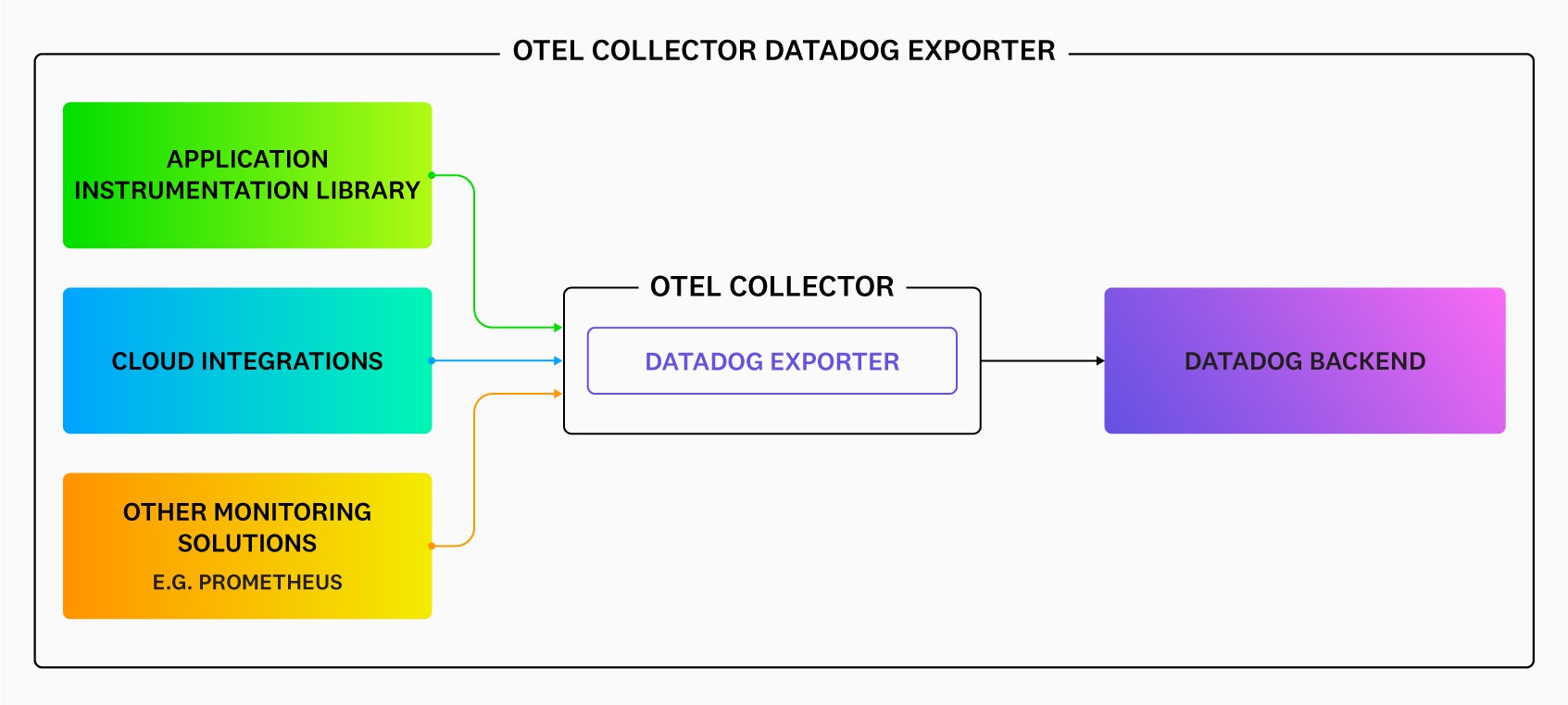 OTEL COLLECTOR DATADOG EXPORTER

APPLICATION INSTRUMENTATION LIBRARY

CLOUD INTEGRATIONS

OTHER MONITORING SOLUTIONS

E.G. PROMETHEUS

OTEL COLLECTOR

DATADOG EXPORTER

DATADOG BACKEND